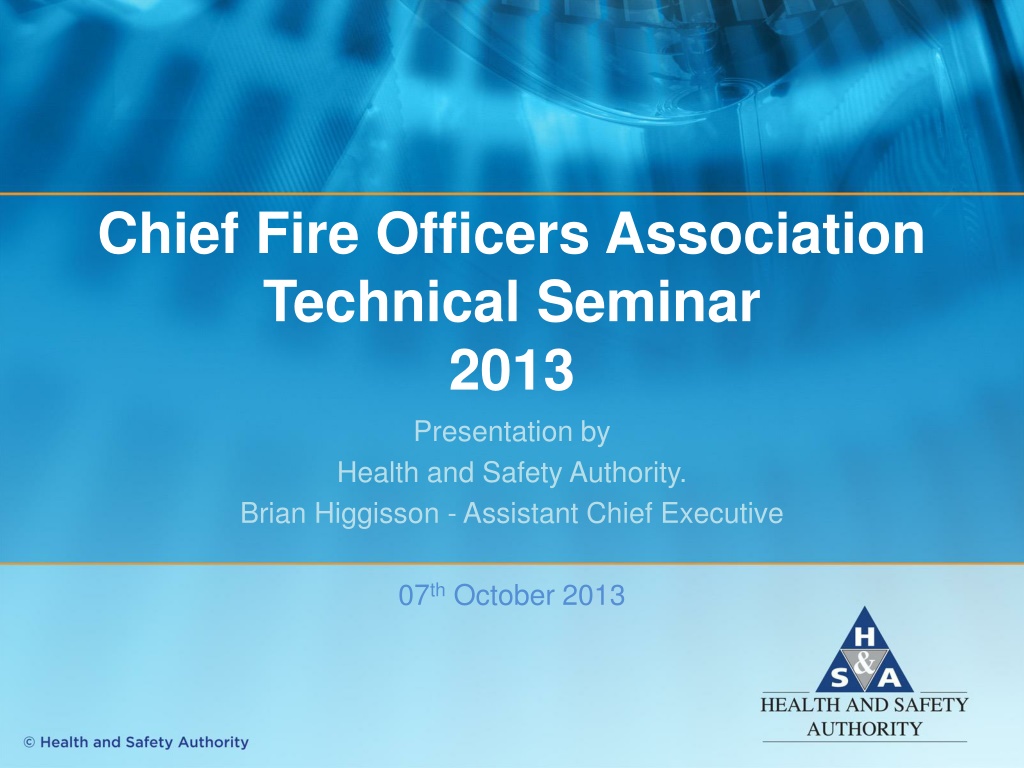 Chief Fire Officers Association Technical Seminar 2013

Presentation by
Health and Safety Authority.
Brian Higgisson - Assistant Chief Executive

07$^{th}$ October 2013

H
&
S A
HEALTH AND SAFETY AUTHORITY

© Health and Safety Authority